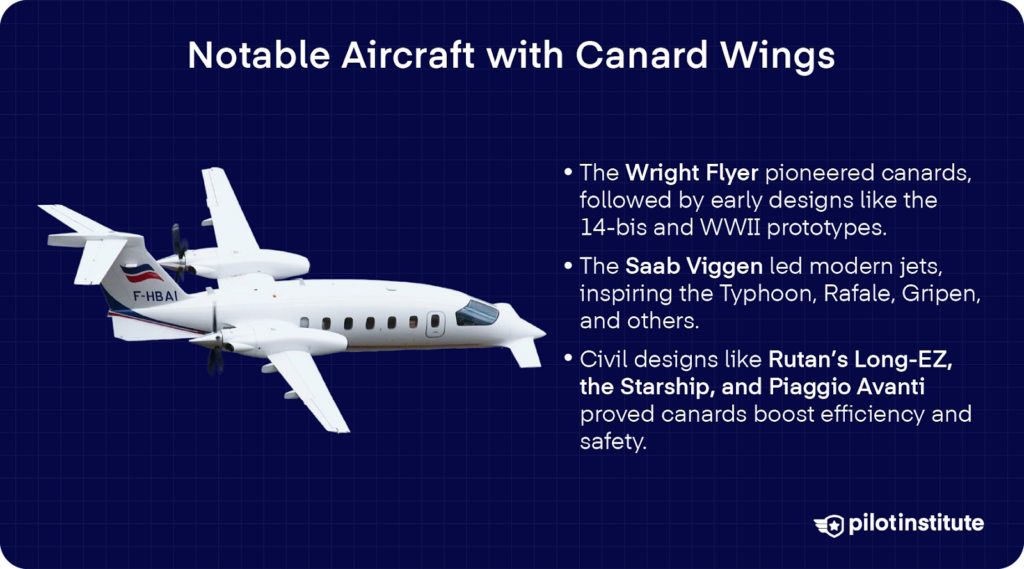 Notable Aircraft with Canard Wings

F-HBAI

• The Wright Flyer pioneered canards, followed by early designs like the 14-bis and WWII prototypes.

• The Saab Viggen led modern jets, inspiring the Typhoon, Rafale, Gripen, and others.

• Civil designs like Rutan's Long-EZ, the Starship, and Piaggio Avanti proved canards boost efficiency and safety.

pilotinstitute